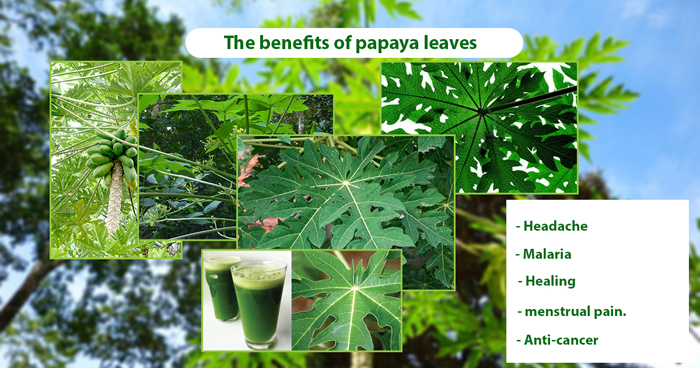 The benefits of papaya leaves

- Headache
- Malaria
- Healing
- menstrual pain.
- Anti-cancer